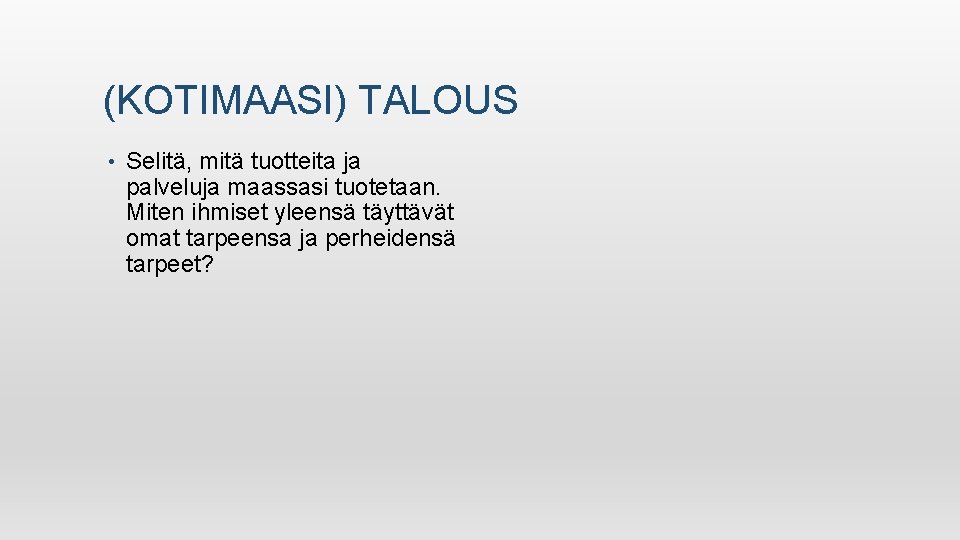 (KOTIMAASI) TALOUS

• Selitä, mitä tuotteita ja palveluja maassasi tuotetaan. Miten ihmiset yleensä täyttävät omat tarpeensa ja perheidensä tarpeet?